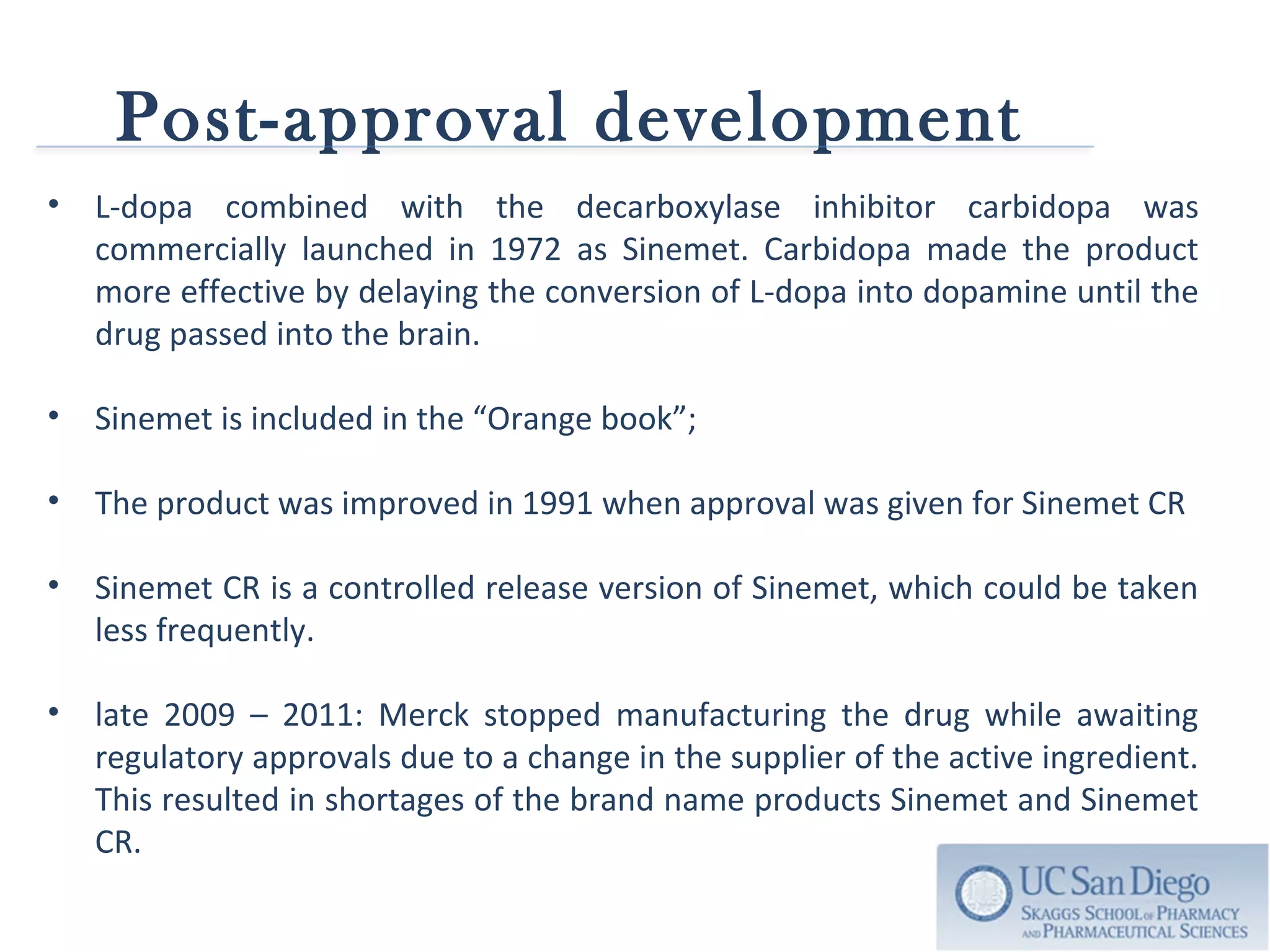 Post-approval development

• L-dopa combined with the decarboxylase inhibitor carbidopa was commercially launched in 1972 as Sinemet. Carbidopa made the product more effective by delaying the conversion of L-dopa into dopamine until the drug passed into the brain.

• Sinemet is included in the “Orange book”;

• The product was improved in 1991 when approval was given for Sinemet CR

• Sinemet CR is a controlled release version of Sinemet, which could be taken less frequently.

• late 2009 – 2011: Merck stopped manufacturing the drug while awaiting regulatory approvals due to a change in the supplier of the active ingredient. This resulted in shortages of the brand name products Sinemet and Sinemet CR.

UC San Diego
SKAGGS SCHOOL OF PHARMACY AND PHARMACEUTICAL SCIENCES